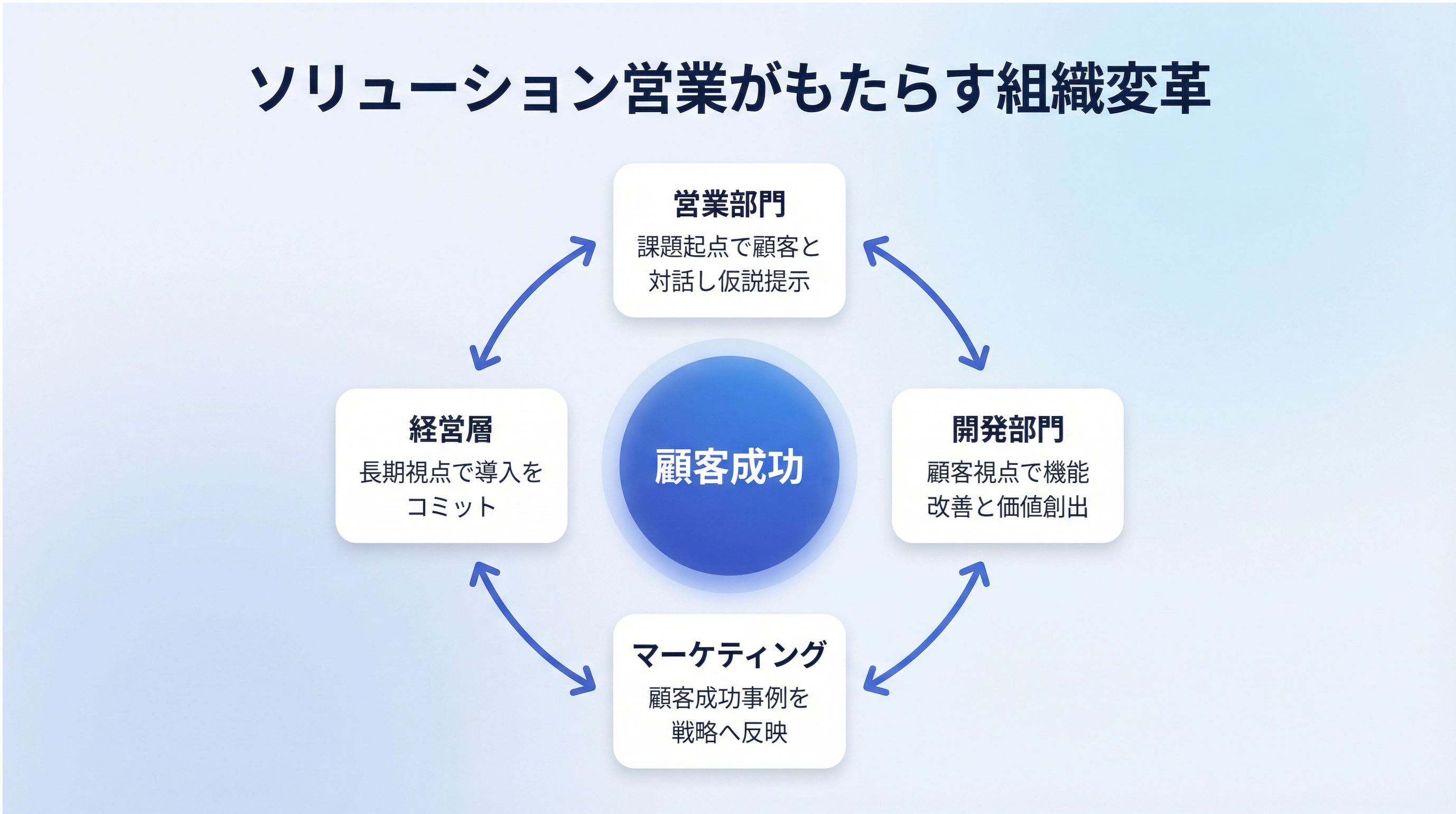 ソリューション営業がもたらす組織変革

営業部門
課題起点で顧客と対話し仮説提示

経営層
長期視点で導入をコミット

顧客成功

開発部門
顧客視点で機能改善と価値創出

マーケティング
顧客成功事例を戦略へ反映